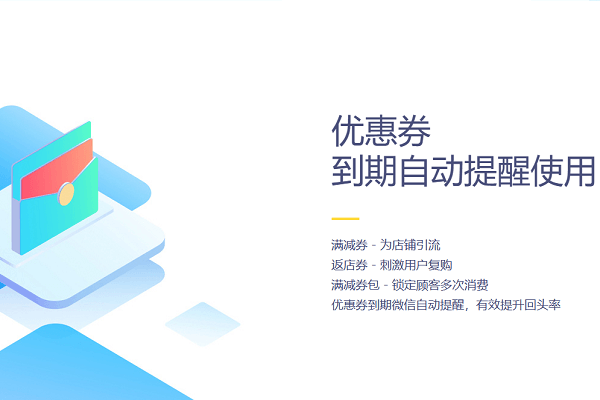 优惠券
到期自动提醒使用

满减券 - 为店铺引流
返店券 - 刺激用户复购
满减券包 - 锁定顾客多次消费
优惠券到期微信自动提醒，有效提升回头率